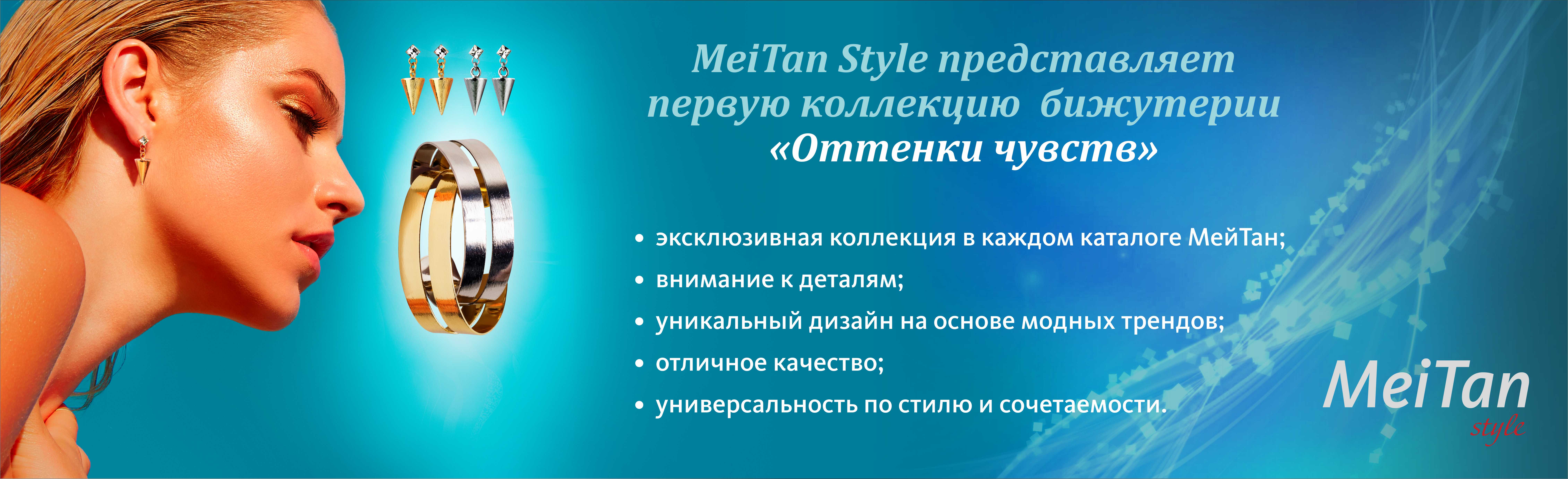 MeiTan Style представляет первую коллекцию бижутерии «Оттенки чувств»

• эксклюзивная коллекция в каждом каталоге МейТан;
• внимание к деталям;
• уникальный дизайн на основе модных трендов;
• отличное качество;
• универсальность по стилю и сочетаемости.

MeiTan
style